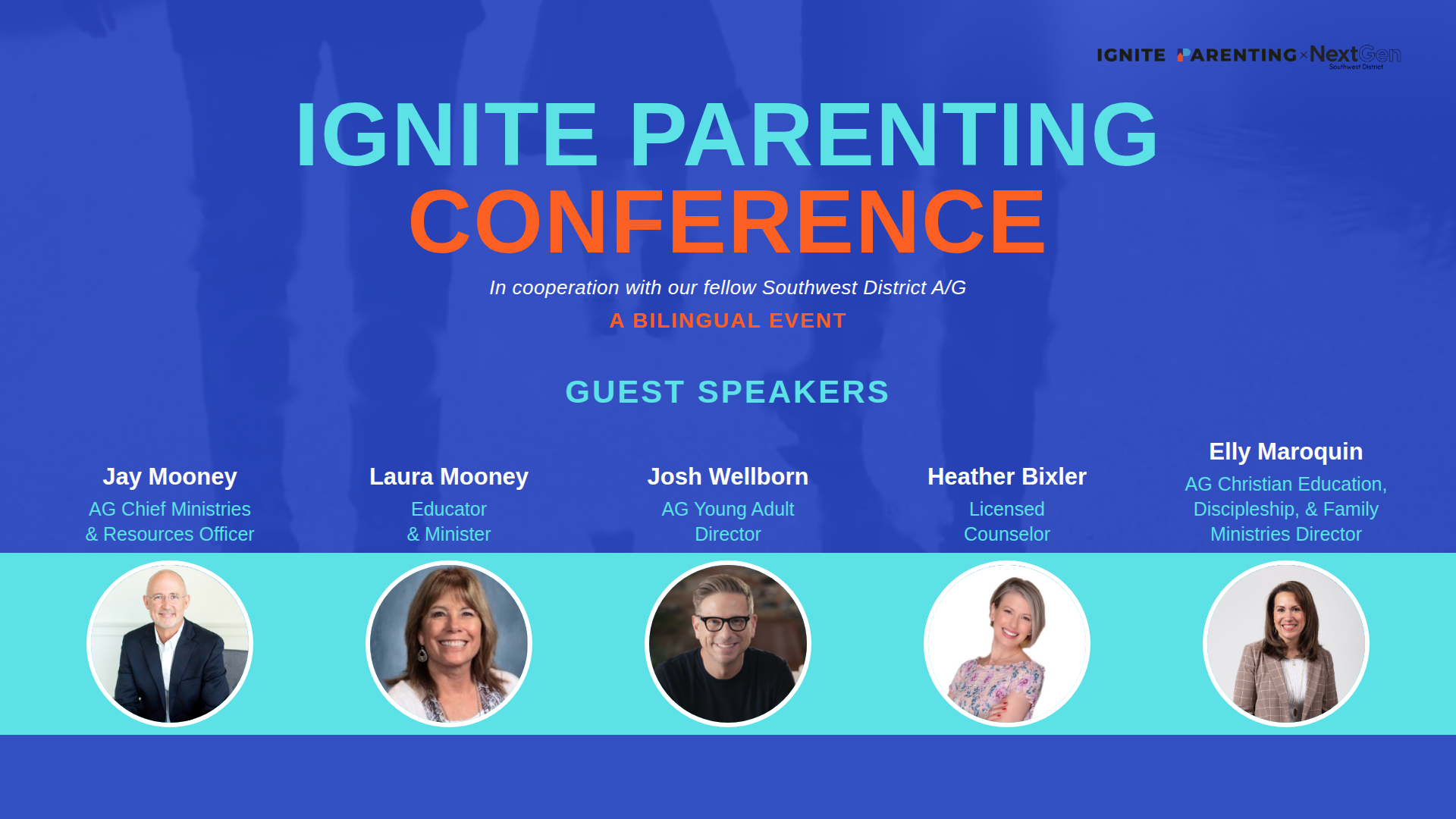 IGNITE PARENTING × NextGen
Southwest District

IGNITE PARENTING
CONFERENCE

In cooperation with our fellow Southwest District A/G

A BILINGUAL EVENT

GUEST SPEAKERS

Jay Mooney
AG Chief Ministries & Resources Officer

Laura Mooney
Educator & Minister

Josh Wellborn
AG Young Adult Director

Heather Bixler
Licensed Counselor

Elly Maroquin
AG Christian Education, Discipleship, & Family Ministries Director